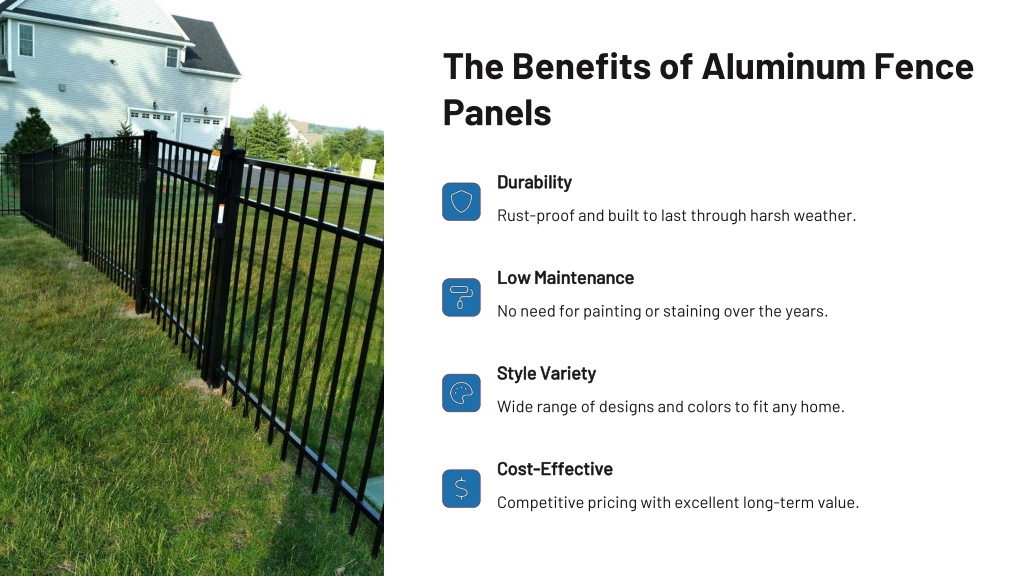 The Benefits of Aluminum Fence Panels

Durability

Rust-proof and built to last through harsh weather.

Low Maintenance

No need for painting or staining over the years.

Style Variety

Wide range of designs and colors to fit any home.

Cost-Effective

Competitive pricing with excellent long-term value.